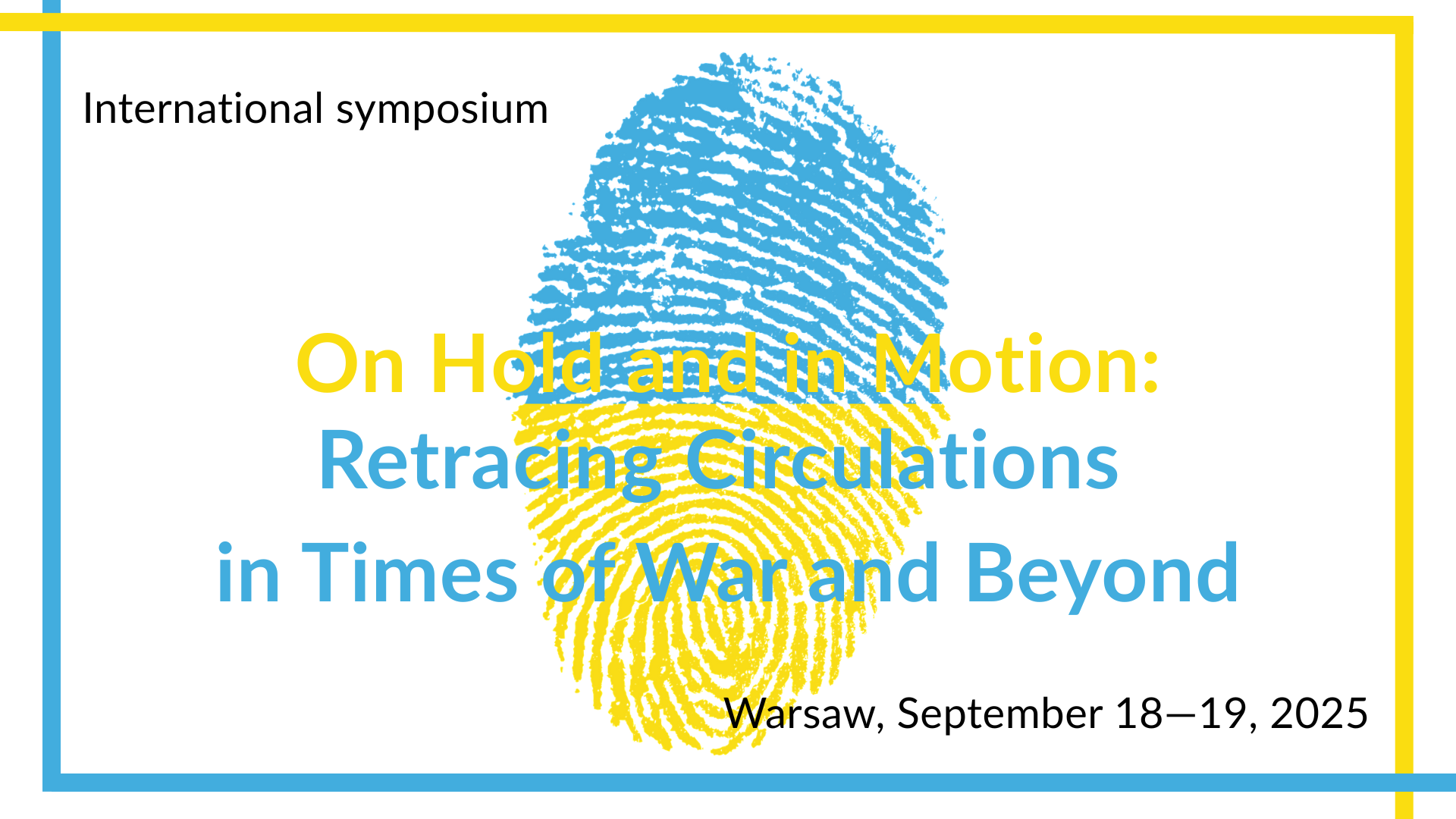 International symposium

On Hold and in Motion:
Retracing Circulations
in Times of War and Beyond

Warsaw, September 18—19, 2025